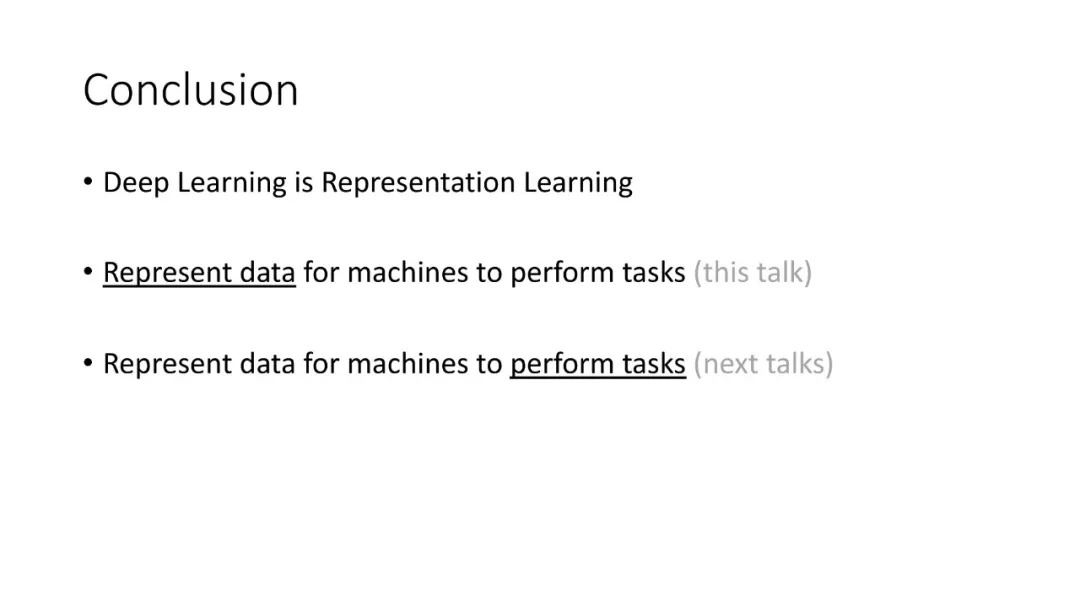 Conclusion

• Deep Learning is Representation Learning

• Represent data for machines to perform tasks (this talk)

• Represent data for machines to perform tasks (next talks)